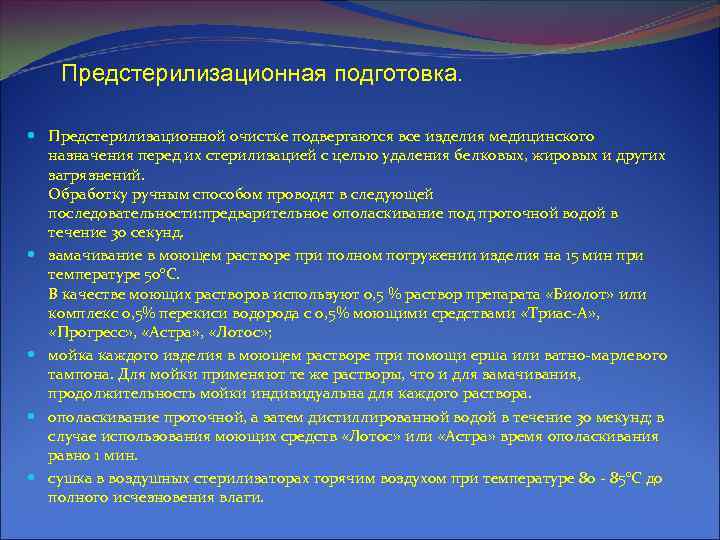 Предстерилизационная подготовка.

Предстерилизационной очистке подвергаются все изделия медицинского назначения перед их стерилизацией с целью удаления белковых, жировых и других загрязнений.
Обработку ручным способом проводят в следующей последовательности:предварительное ополаскивание под проточной водой в течение 30 секунд,

замачивание в моющем растворе при полном погружении изделия на 15 мин при температуре 50°С.
В качестве моющих растворов используют 0,5 % раствор препарата «Биолот» или комплекс 0,5% перекиси водорода с 0,5% моющими средствами «Триас-А», «Прогресс», «Астра», «Лотос»;

мойка каждого изделия в моющем растворе при помощи ерша или ватно-марлевого тампона. Для мойки применяют те же растворы, что и для замачивания, продолжительность мойки индивидуальна для каждого раствора.

ополаскивание проточной, а затем дистиллированной водой в течение 30 мекунд; в случае использования моющих средств «Лотос» или «Астра» время ополаскивания равно 1 мин.

сушка в воздушных стерилизаторах горячим воздухом при температуре 80 - 85°С до полного исчезновения влаги.